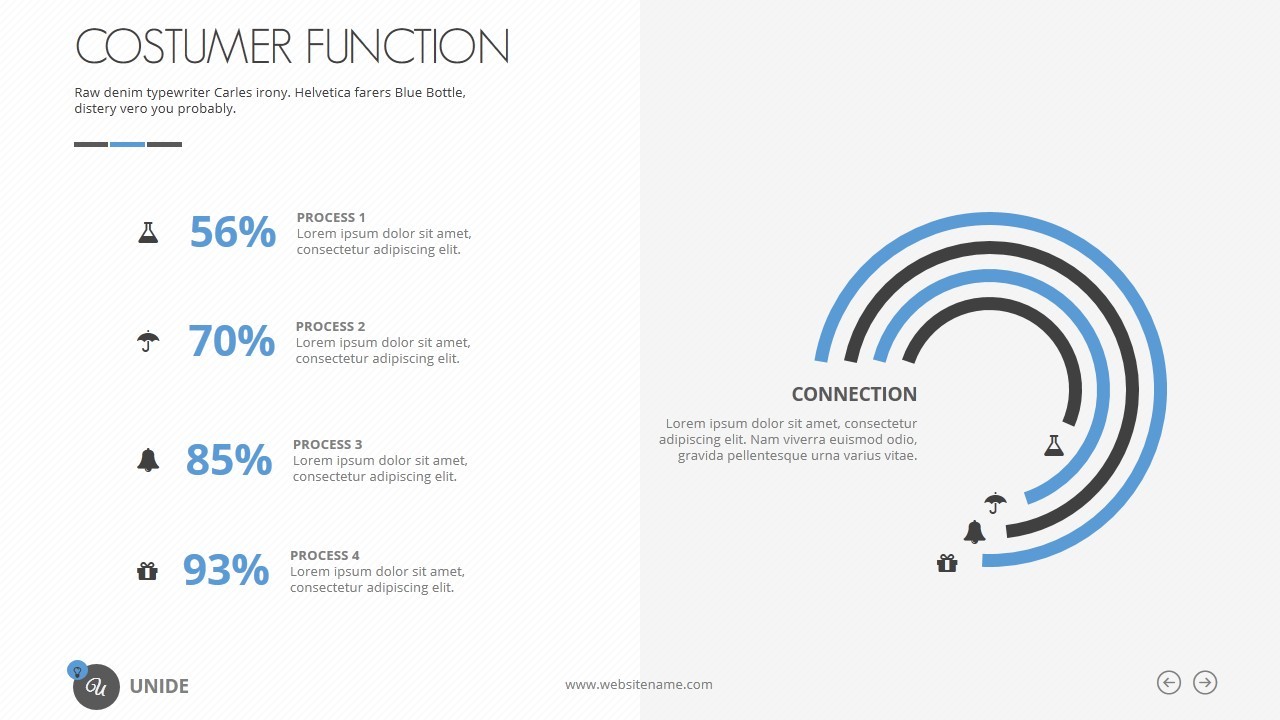 COSTUMER FUNCTION

Raw denim typewriter Carles irony. Helvetica farers Blue Bottle, distery vero you probably.

56%
PROCESS 1
Lorem ipsum dolor sit amet, consectetur adipiscing elit.

70%
PROCESS 2
Lorem ipsum dolor sit amet, consectetur adipiscing elit.

85%
PROCESS 3
Lorem ipsum dolor sit amet, consectetur adipiscing elit.

93%
PROCESS 4
Lorem ipsum dolor sit amet, consectetur adipiscing elit.

CONNECTION
Lorem ipsum dolor sit amet, consectetur adipiscing elit. Nam viverra euismod odio, gravida pellentesque urna varius vitae.

U UNIDE

www.websitename.com